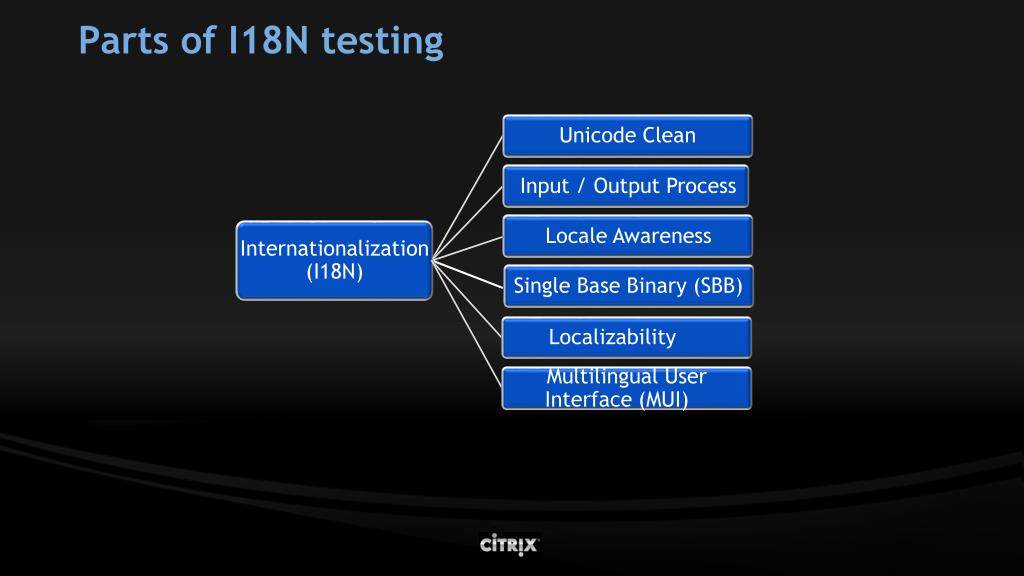 Parts of I18N testing

Internationalization (I18N)

Unicode Clean

Input / Output Process

Locale Awareness

Single Base Binary (SBB)

Localizability

Multilingual User Interface (MUI)

CiTRiX